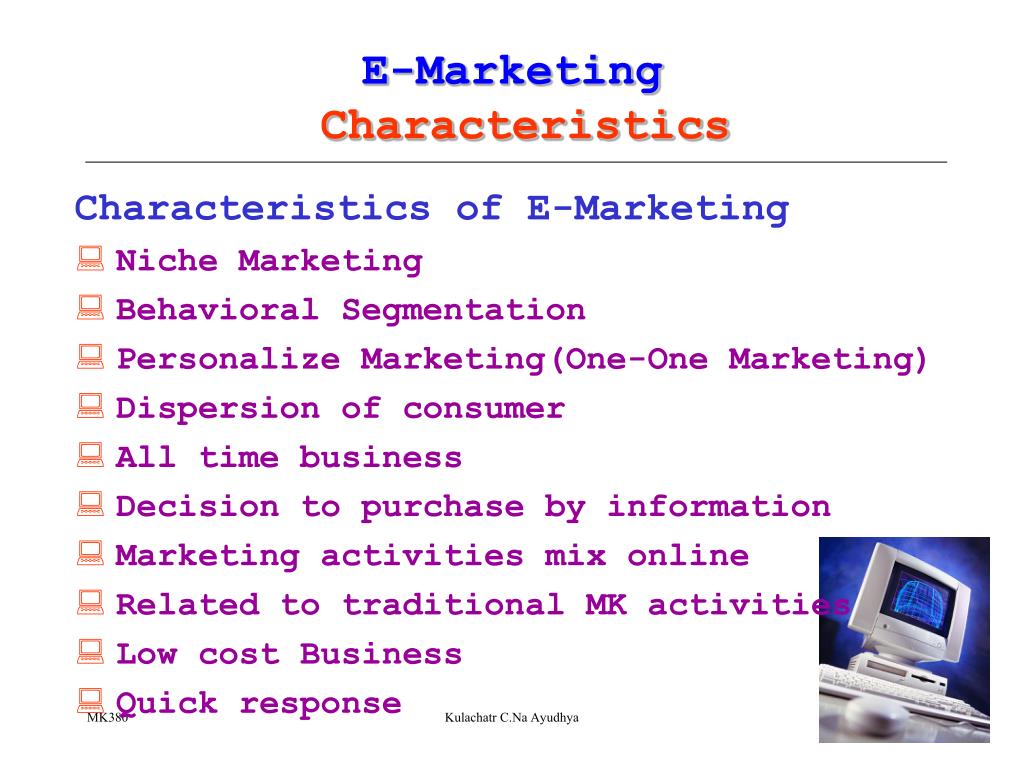 E-Marketing
Characteristics

Characteristics of E-Marketing
Niche Marketing
Behavioral Segmentation
Personalize Marketing(One-One Marketing)
Dispersion of consumer
All time business
Decision to purchase by information
Marketing activities mix online
Related to traditional MK activities
Low cost Business
Quick response

MK380
Kulachatr C.Na Ayudhya